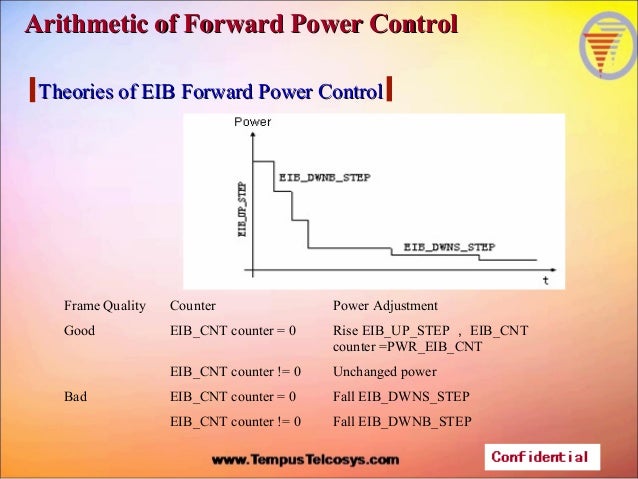 Arithmetic of Forward Power Control

Theories of EIB Forward Power Control

Power

EIB_UP_STEP

EIB_DWNB_STEP

EIB_DWNS_STEP

t

| Frame Quality | Counter | Power Adjustment |
|---|---|---|
| Good | EIB_CNT counter = 0 | Rise EIB_UP_STEP , EIB_CNT counter =PWR_EIB_CNT |
| | EIB_CNT counter != 0 | Unchanged power |
| Bad | EIB_CNT counter = 0 | Fall EIB_DWNS_STEP |
| | EIB_CNT counter != 0 | Fall EIB_DWNB_STEP |

www.TempusTelcosys.com

Confidential